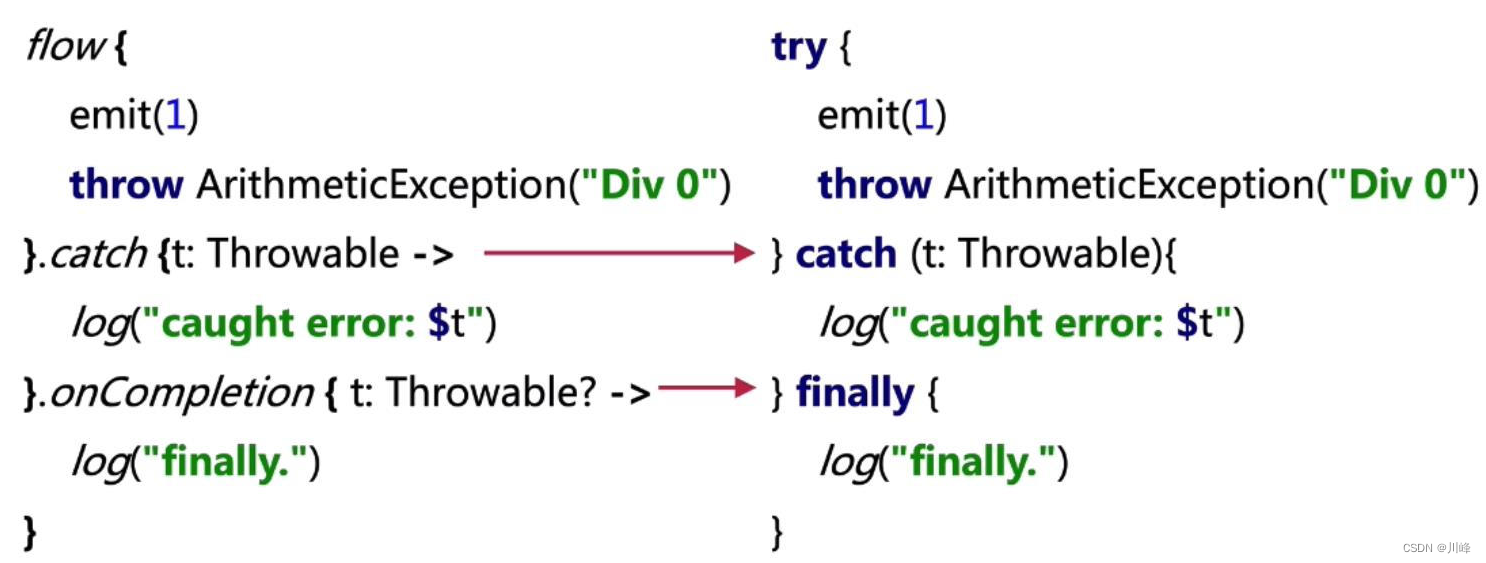 flow {
emit(1)
throw ArithmeticException("Div 0")
}.catch {t: Throwable ->
log("caught error: $t")
}.onCompletion { t: Throwable? ->
log("finally.")
}

try {
emit(1)
throw ArithmeticException("Div 0")
} catch (t: Throwable){
log("caught error: $t")
} finally {
log("finally.")
}

CSDN @川峰